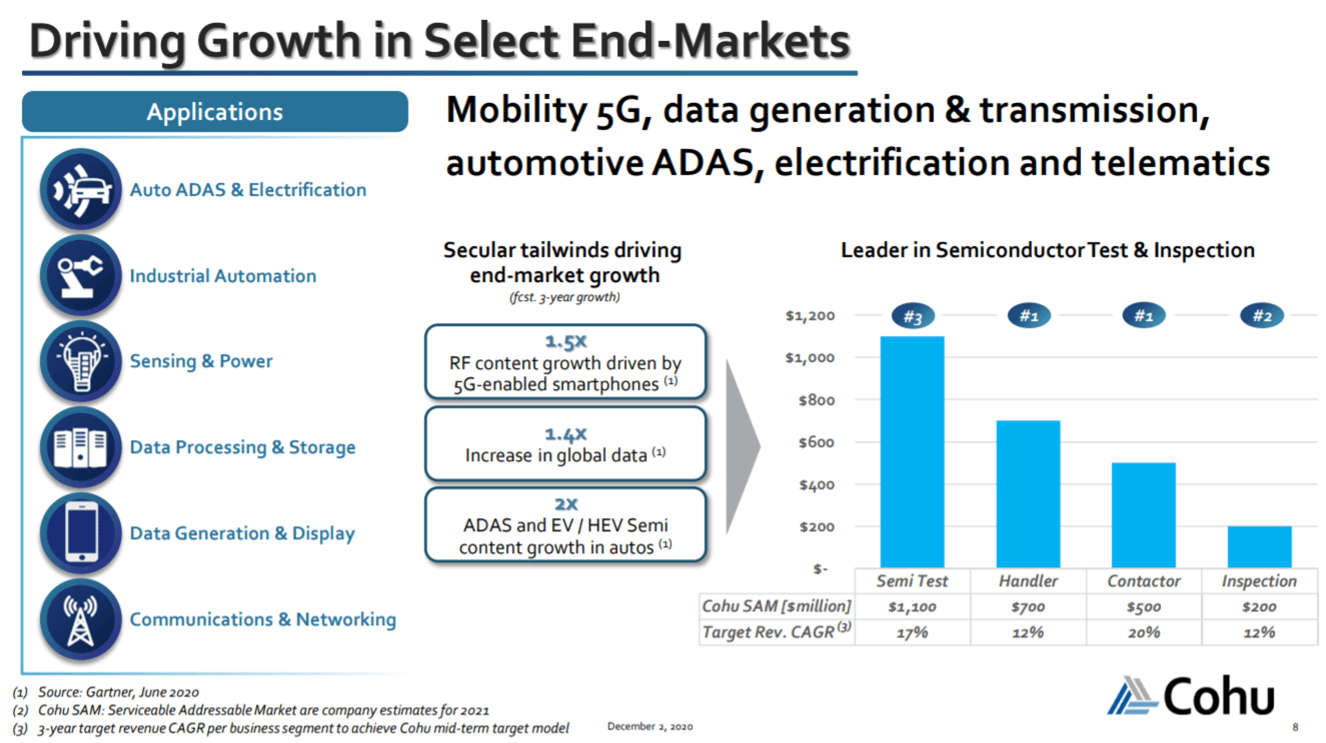 Driving Growth in Select End-Markets

Applications

Auto ADAS & Electrification

Industrial Automation

Sensing & Power

Data Processing & Storage

Data Generation & Display

Communications & Networking

Mobility 5G, data generation & transmission, automotive ADAS, electrification and telematics

Secular tailwinds driving end-market growth
(fcst. 3-year growth)

1.5x
RF content growth driven by 5G-enabled smartphones $^{(1)}$

1.4x
Increase in global data $^{(1)}$

2x
ADAS and EV / HEV Semi content growth in autos $^{(1)}$

Leader in Semiconductor Test & Inspection

$1,200
$1,000
$800
$600
$400
$200
$-

#3 #1 #1 #2

| | Semi Test | Handler | Contactor | Inspection |
|---|---|---|---|---|
| Cohu SAM [$million] | $1,100 | $700 | $500 | $200 |
| Target Rev. CAGR $^{(3)}$ | 17% | 12% | 20% | 12% |

(1) Source: Gartner, June 2020
(2) Cohu SAM: Serviceable Addressable Market are company estimates for 2021
(3) 3-year target revenue CAGR per business segment to achieve Cohu mid-term target model

December 2, 2020

Cohu

8